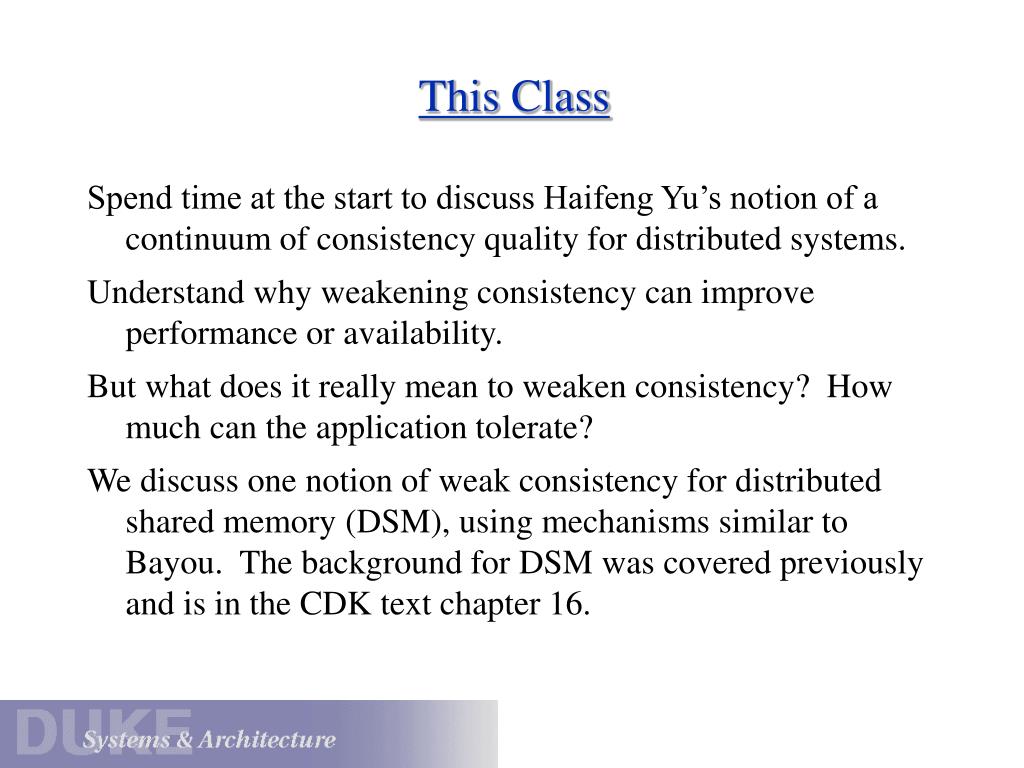 This Class

Spend time at the start to discuss Haifeng Yu’s notion of a continuum of consistency quality for distributed systems.

Understand why weakening consistency can improve performance or availability.

But what does it really mean to weaken consistency? How much can the application tolerate?

We discuss one notion of weak consistency for distributed shared memory (DSM), using mechanisms similar to Bayou. The background for DSM was covered previously and is in the CDK text chapter 16.

DUKE

Systems & Architecture